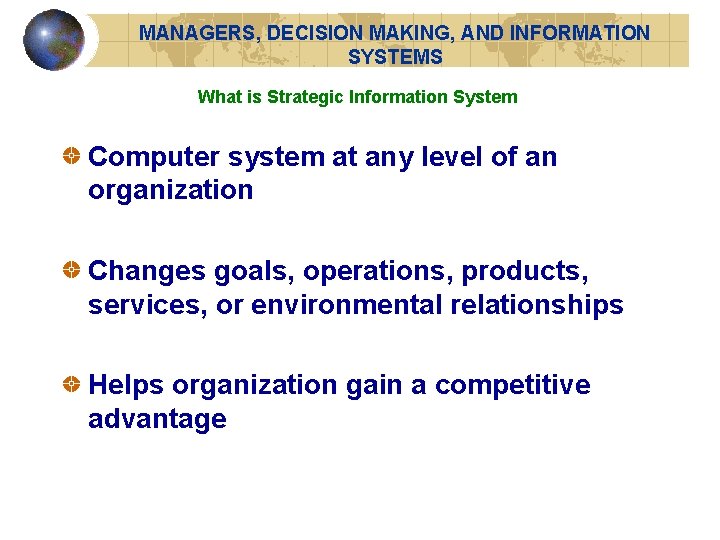 MANAGERS, DECISION MAKING, AND INFORMATION SYSTEMS

What is Strategic Information System

Computer system at any level of an organization

Changes goals, operations, products, services, or environmental relationships

Helps organization gain a competitive advantage